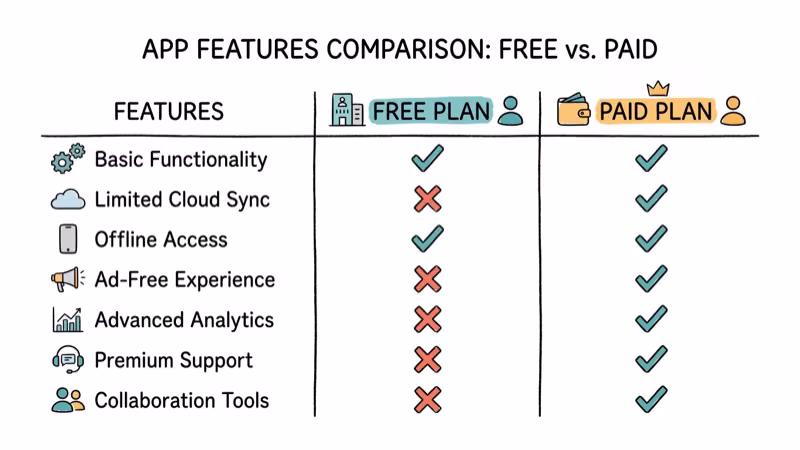 APP FEATURES COMPARISON: FREE vs. PAID

| FEATURES | FREE PLAN | PAID PLAN |
|---|---|---|
| Basic Functionality | ✓ | ✓ |
| Limited Cloud Sync | ✗ | ✓ |
| Offline Access | ✓ | ✓ |
| Ad-Free Experience | ✗ | ✓ |
| Advanced Analytics | ✗ | ✓ |
| Premium Support | ✗ | ✓ |
| Collaboration Tools | ✗ | ✓ |